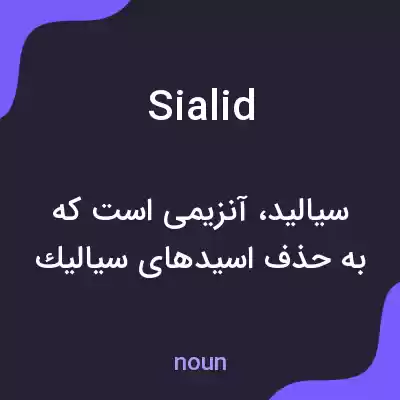 Sialid

سیالید، آنزیمی است که به حذف اسیدهای سیالیك

noun